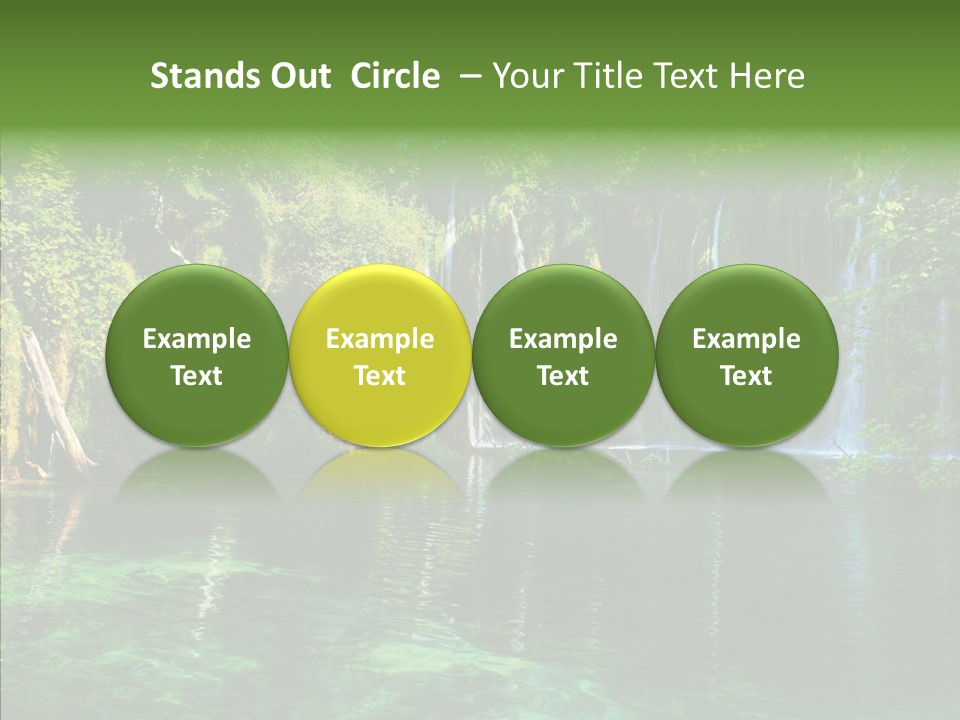 Stands Out Circle – Your Title Text Here

Example Text

Example Text

Example Text

Example Text